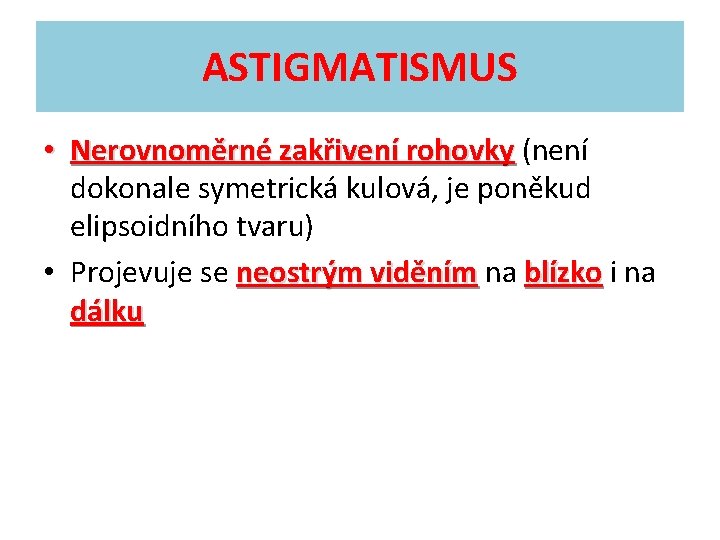 ASTIGMATISMUS

• Nerovnoměrné zakřivení rohovky (není dokonale symetrická kulová, je poněkud elipsoidního tvaru)

• Projevuje se neostrým viděním na blízko i na dálku